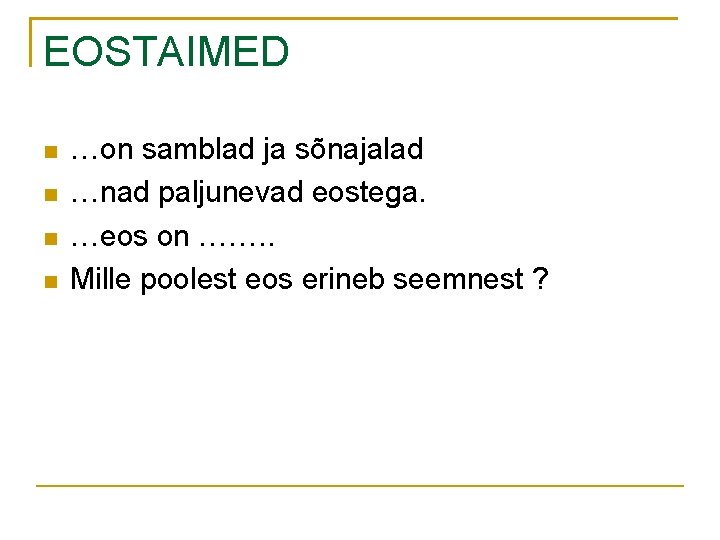 EOSTAIMED

• …on samblad ja sõnajalad
• …nad paljunevad eostega.
• …eos on ……..
• Mille poolest eos erineb seemnest ?